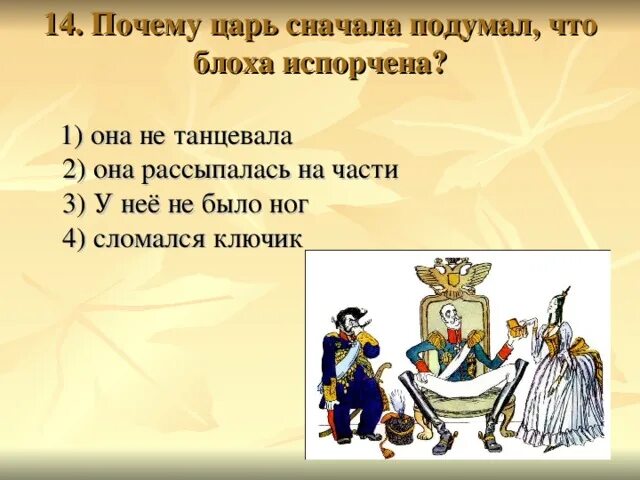 14. Почему царь сначала подумал, что блоха испорчена?

1) она не танцевала
2) она рассыпалась на части
3) У неё не было ног
4) сломался ключик